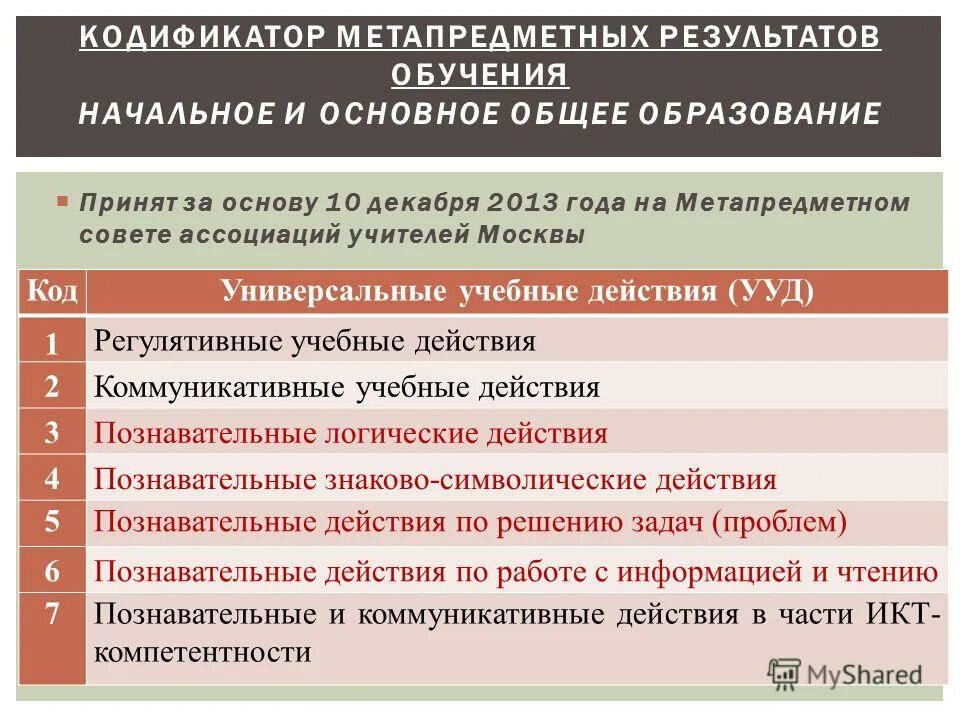 КОДИФИКАТОР МЕТАПРЕДМЕТНЫХ РЕЗУЛЬТАТОВ ОБУЧЕНИЯ
НАЧАЛЬНОЕ И ОСНОВНОЕ ОБЩЕЕ ОБРАЗОВАНИЕ

Принят за основу 10 декабря 2013 года на Метапредметном совете ассоциаций учителей Москвы

| Код | Универсальные учебные действия (УУД) |
|---|---|
| 1 | Регулятивные учебные действия |
| 2 | Коммуникативные учебные действия |
| 3 | Познавательные логические действия |
| 4 | Познавательные знаково-символические действия |
| 5 | Познавательные действия по решению задач (проблем) |
| 6 | Познавательные действия по работе с информацией и чтению |
| 7 | Познавательные и коммуникативные действия в части ИКТ-компетентности |

MyShared